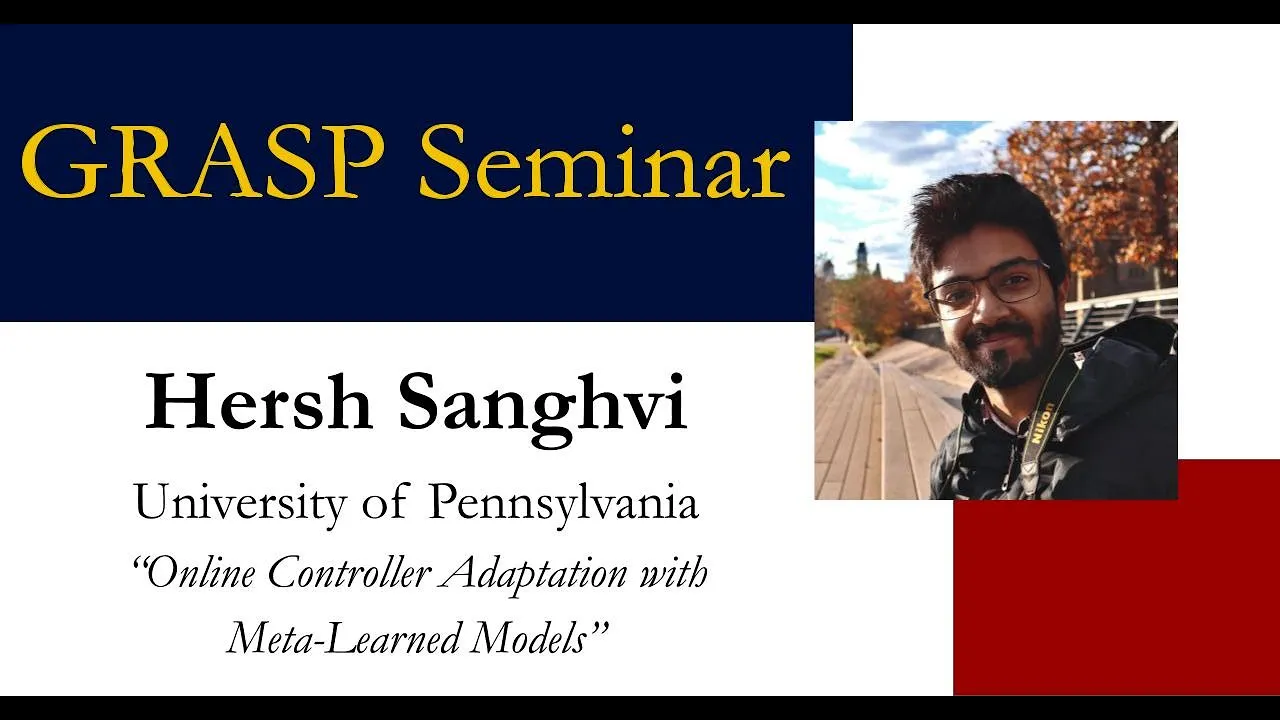 GRASP Seminar

Hersh Sanghvi

University of Pennsylvania

"Online Controller Adaptation with Meta-Learned Models"

Nikon